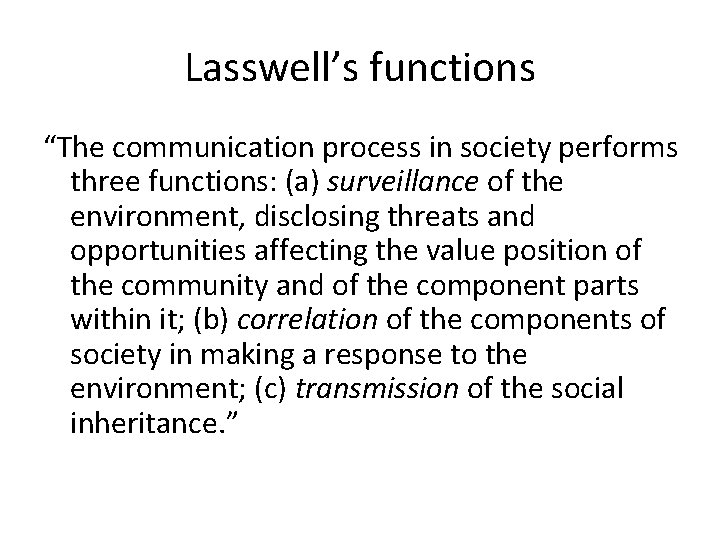 Lasswell’s functions

“The communication process in society performs three functions: (a) surveillance of the environment, disclosing threats and opportunities affecting the value position of the community and of the component parts within it; (b) correlation of the components of society in making a response to the environment; (c) transmission of the social inheritance.”